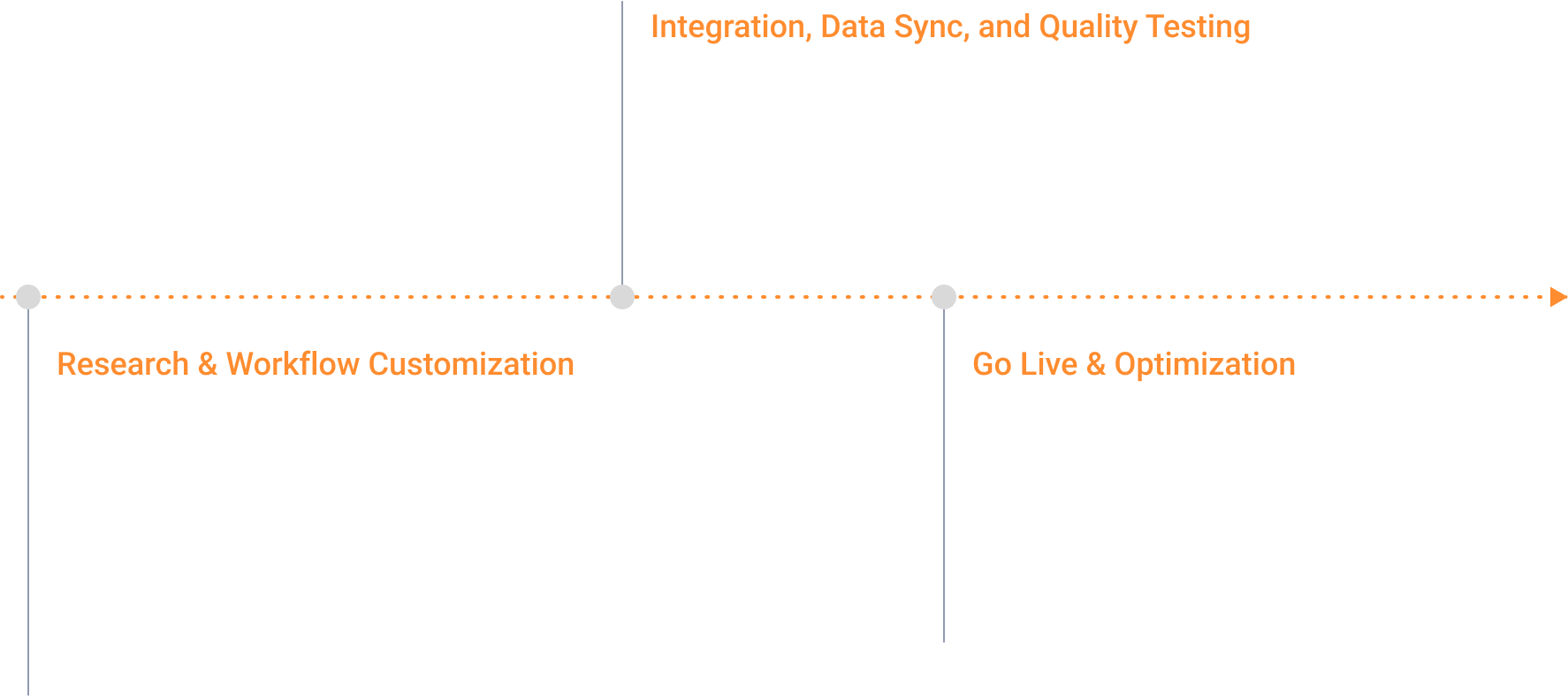 Integration, Data Sync, and Quality Testing

Research & Workflow Customization

Go Live & Optimization